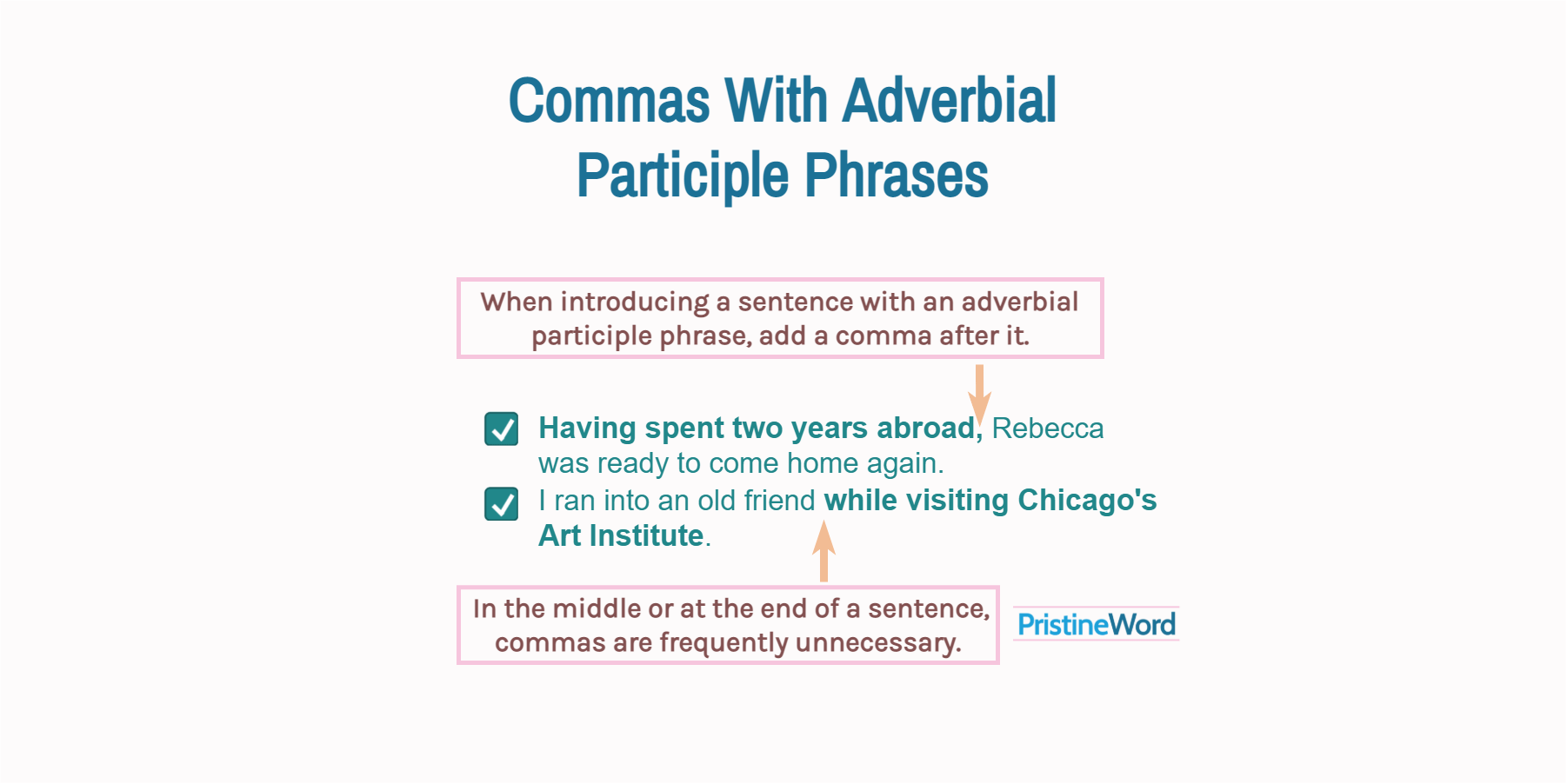 Commas With Adverbial Participle Phrases

When introducing a sentence with an adverbial participle phrase, add a comma after it.

Having spent two years abroad, Rebecca was ready to come home again.

I ran into an old friend while visiting Chicago's Art Institute.

In the middle or at the end of a sentence, commas are frequently unnecessary.

PristineWord